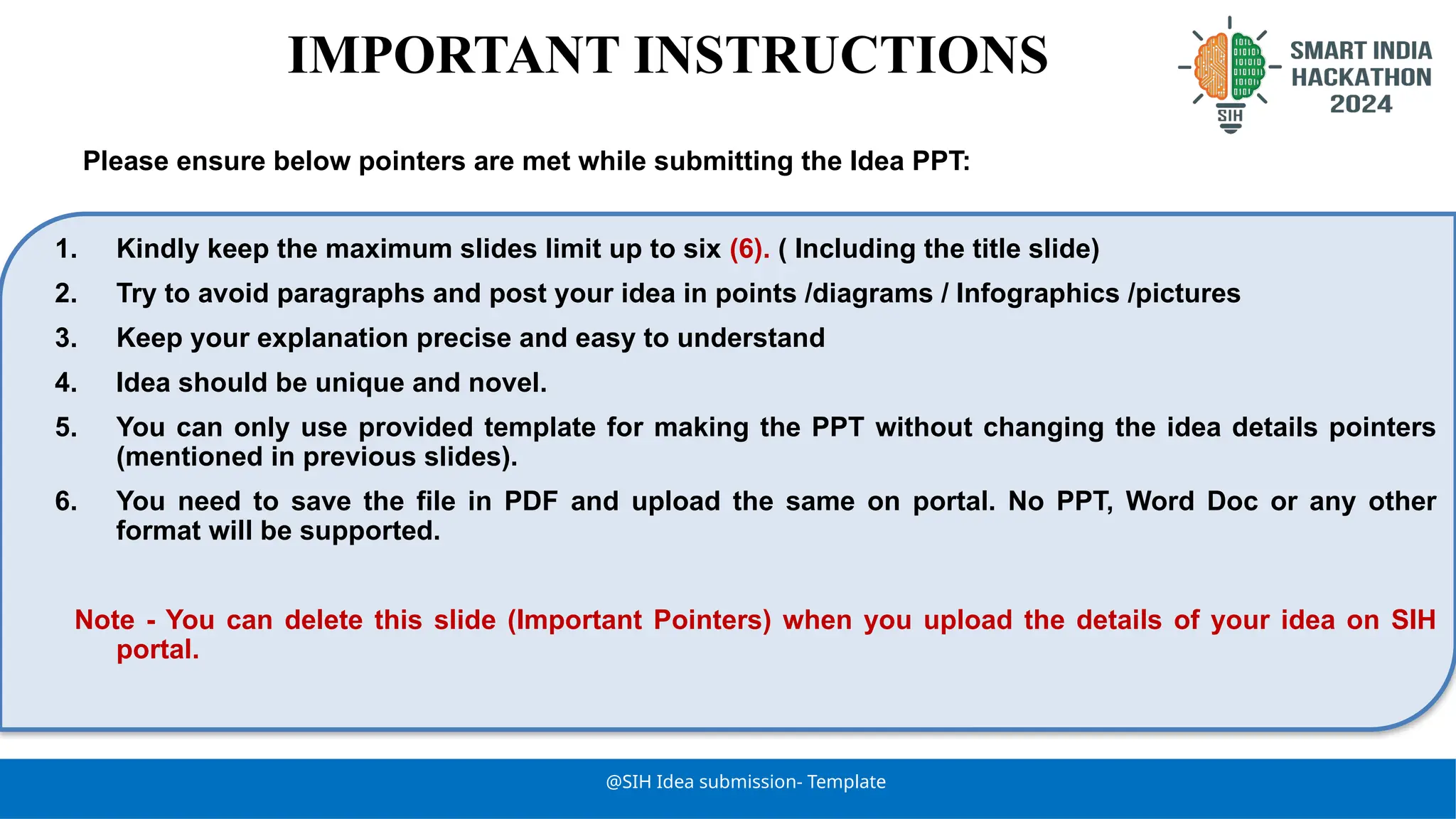 IMPORTANT INSTRUCTIONS

SIH

SMART INDIA HACKATHON 2024

Please ensure below pointers are met while submitting the Idea PPT:

1. Kindly keep the maximum slides limit up to six (6). ( Including the title slide)
2. Try to avoid paragraphs and post your idea in points /diagrams / Infographics /pictures
3. Keep your explanation precise and easy to understand
4. Idea should be unique and novel.
5. You can only use provided template for making the PPT without changing the idea details pointers (mentioned in previous slides).
6. You need to save the file in PDF and upload the same on portal. No PPT, Word Doc or any other format will be supported.

Note - You can delete this slide (Important Pointers) when you upload the details of your idea on SIH portal.

@SIH Idea submission- Template